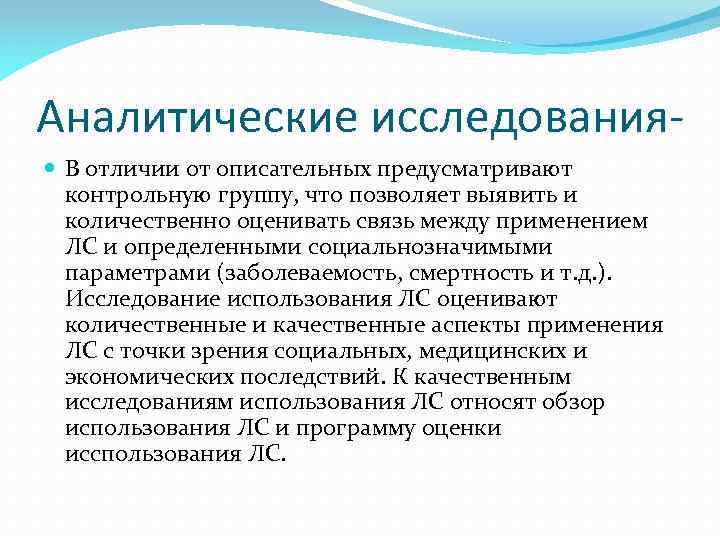 Аналитические исследования-

В отличии от описательных предусматривают контрольную группу, что позволяет выявить и количественно оценивать связь между применением ЛС и определенными социальнозначимыми параметрами (заболеваемость, смертность и т.д.). Исследование использования ЛС оценивают количественные и качественные аспекты применения ЛС с точки зрения социальных, медицинских и экономических последствий. К качественным исследованиям использования ЛС относят обзор использования ЛС и программу оценки исспользования ЛС.